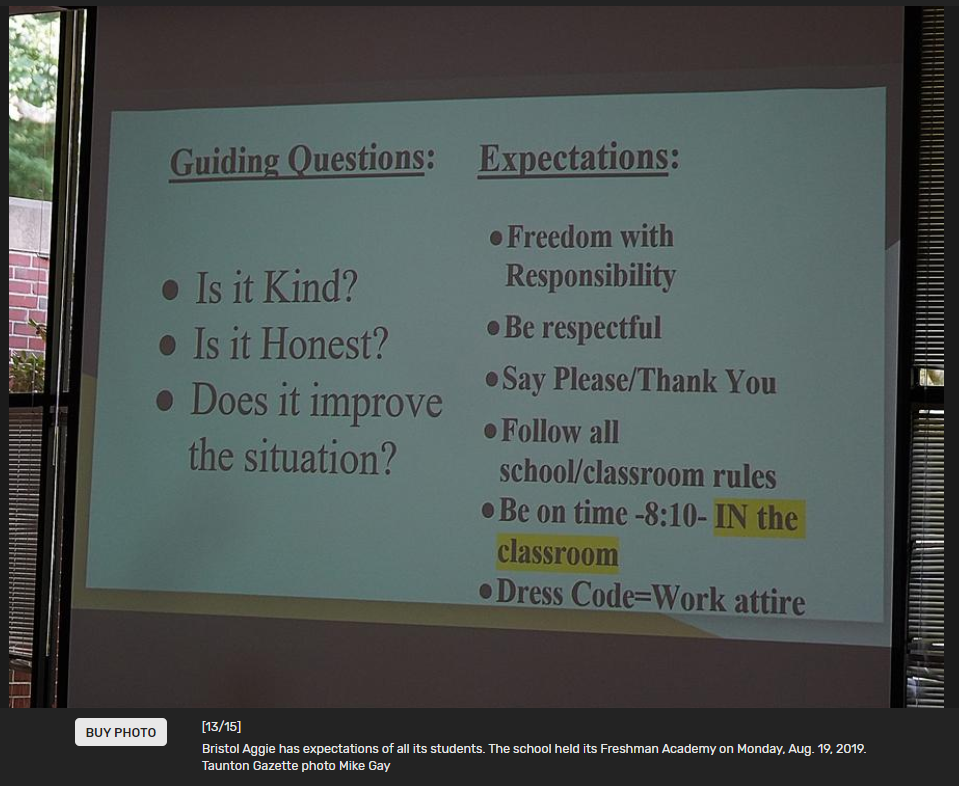 Guiding Questions:

• Is it Kind?
• Is it Honest?
• Does it improve the situation?

Expectations:

• Freedom with Responsibility
• Be respectful
• Say Please/Thank You
• Follow all school/classroom rules
• Be on time -8:10- IN the classroom
• Dress Code=Work attire

BUY PHOTO

[13/15]
Bristol Aggie has expectations of all its students. The school held its Freshman Academy on Monday, Aug. 19, 2019. Taunton Gazette photo Mike Gay